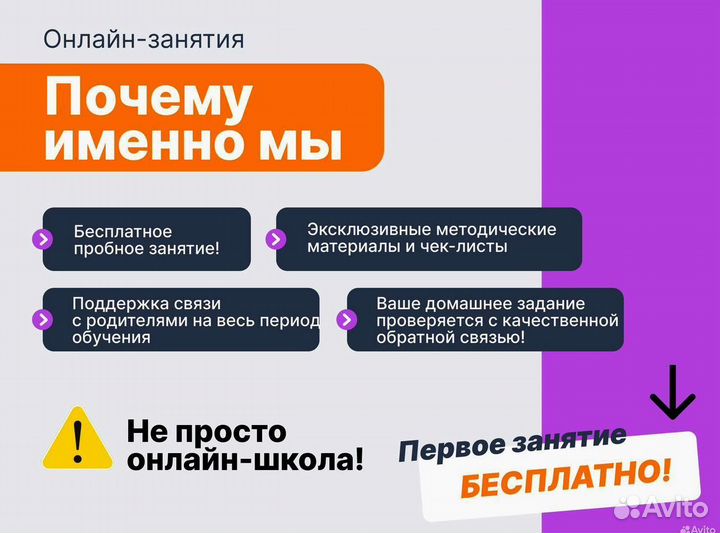 Онлайн-занятия

Почему именно мы

Бесплатное пробное занятие!

Эксклюзивные методические материалы и чек-листы

Поддержка связи с родителями на весь период обучения

Ваше домашнее задание проверяется с качественной обратной связью!

Не просто онлайн-школа!

Первое занятие БЕСПЛАТНО!

Avito

Avito